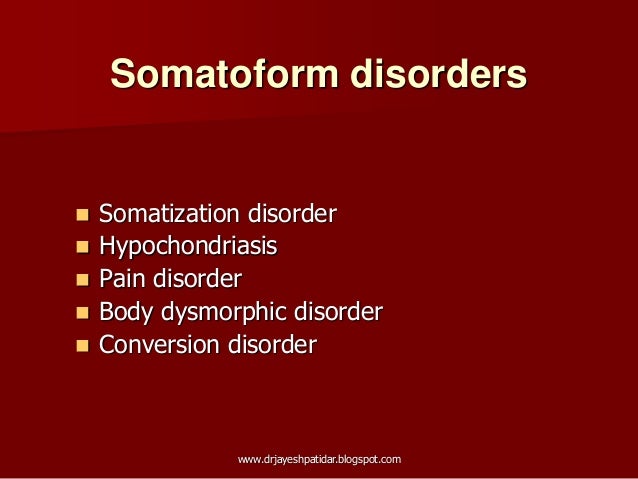 Somatoform disorders

- Somatization disorder
- Hypochondriasis
- Pain disorder
- Body dysmorphic disorder
- Conversion disorder

www.drjayeshpatidar.blogspot.com